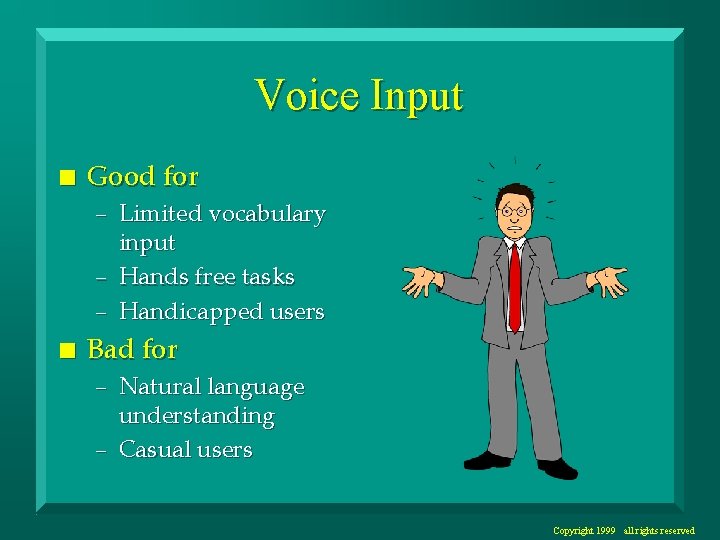 Voice Input

■ Good for
– Limited vocabulary input
– Hands free tasks
– Handicapped users

■ Bad for
– Natural language understanding
– Casual users

Copyright 1999 all rights reserved